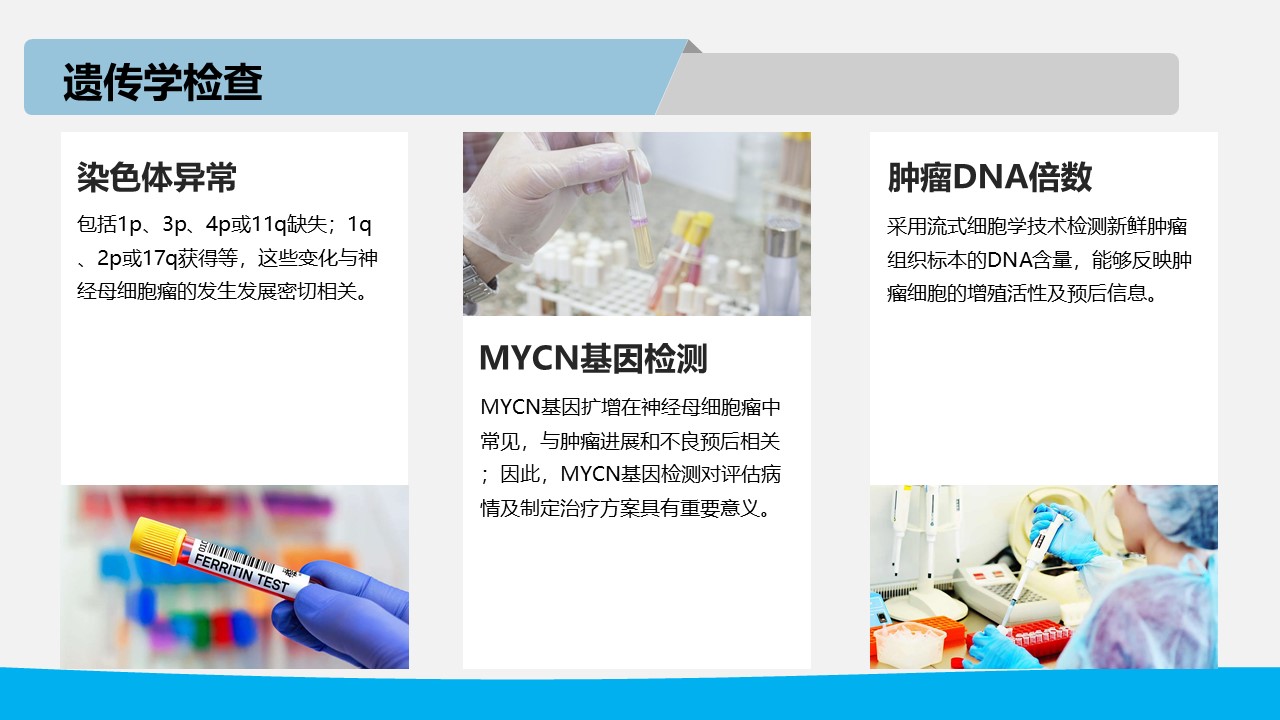 遗传学检查

染色体异常

包括1p、3p、4p或11q缺失；1q、2p或17q获得等，这些变化与神经母细胞瘤的发生发展密切相关。

FERRITIN TEST

MYCN基因检测

MYCN基因扩增在神经母细胞瘤中常见，与肿瘤进展和不良预后相关；因此，MYCN基因检测对评估病情及制定治疗方案具有重要意义。

肿瘤DNA倍数

采用流式细胞学技术检测新鲜肿瘤组织标本的DNA含量，能够反映肿瘤细胞的增殖活性及预后信息。